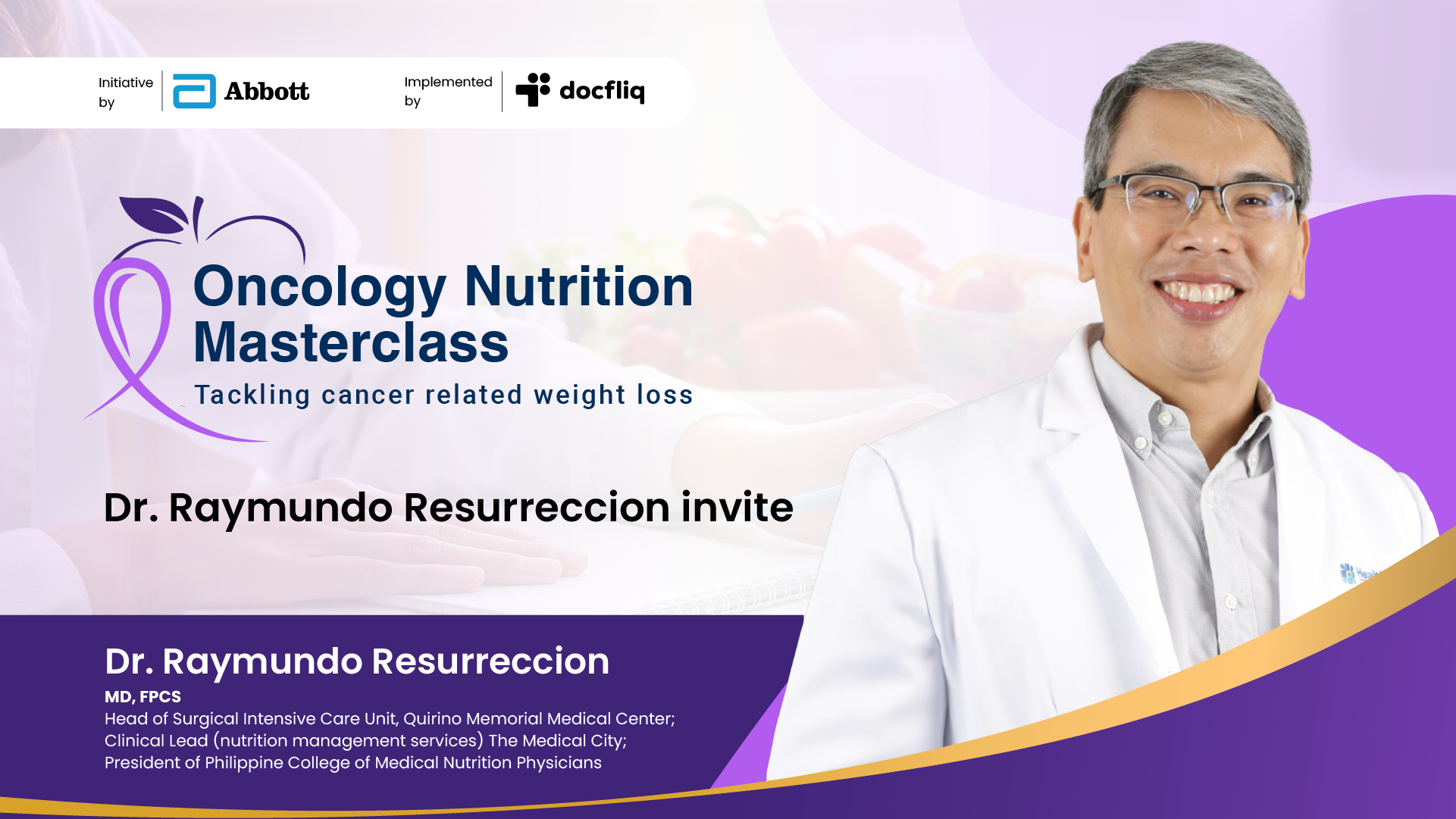 Initiative by

Abbott

Implemented by

docfliq

Oncology Nutrition Masterclass

Tackling cancer related weight loss

Dr. Raymundo Resurreccion invite

Dr. Raymundo Resurreccion

MD, FPCS

Head of Surgical Intensive Care Unit, Quirino Memorial Medical Center;
Clinical Lead (nutrition management services) The Medical City;
President of Philippine College of Medical Nutrition Physicians